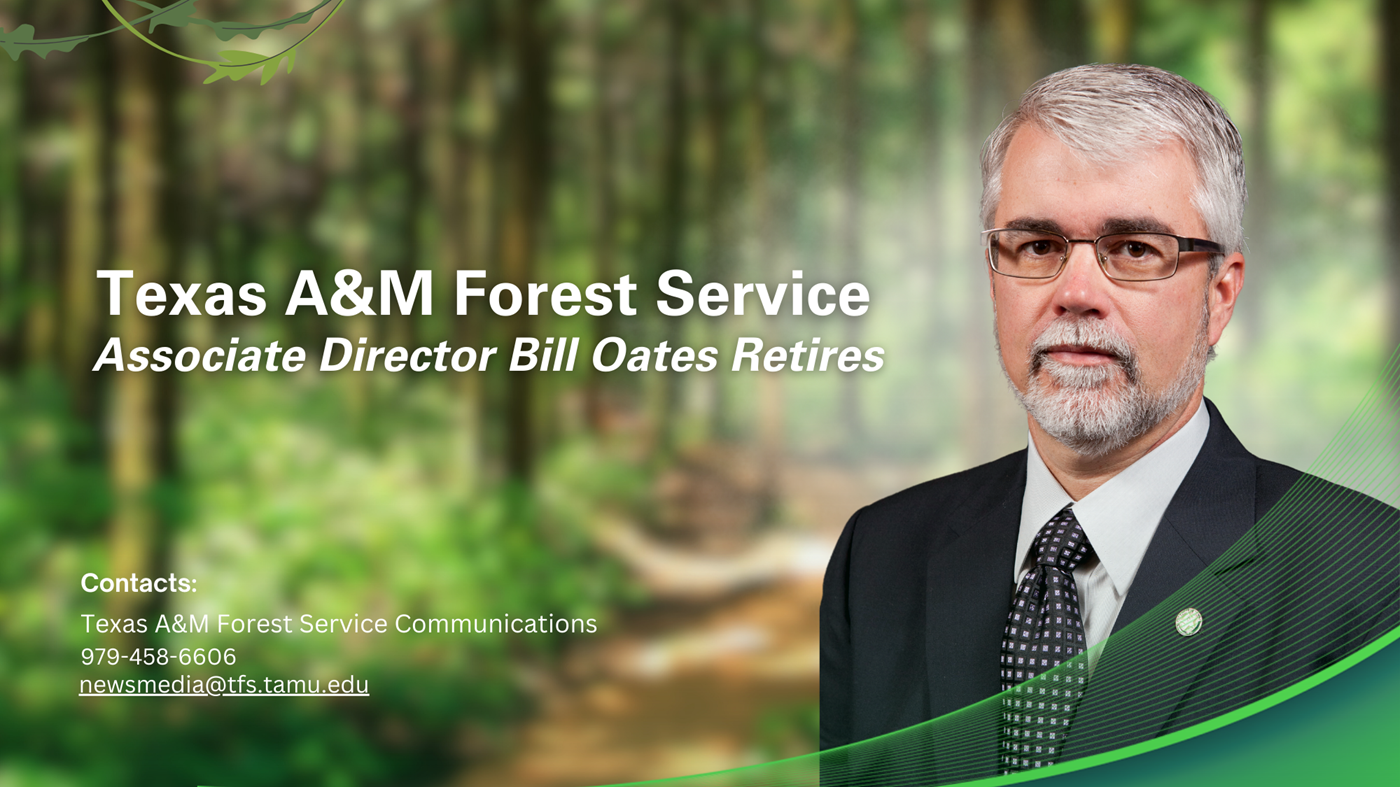 Texas A&M Forest Service
Associate Director Bill Oates Retires

Contacts:
Texas A&M Forest Service Communications
979-458-6606
newsmedia@tfs.tamu.edu